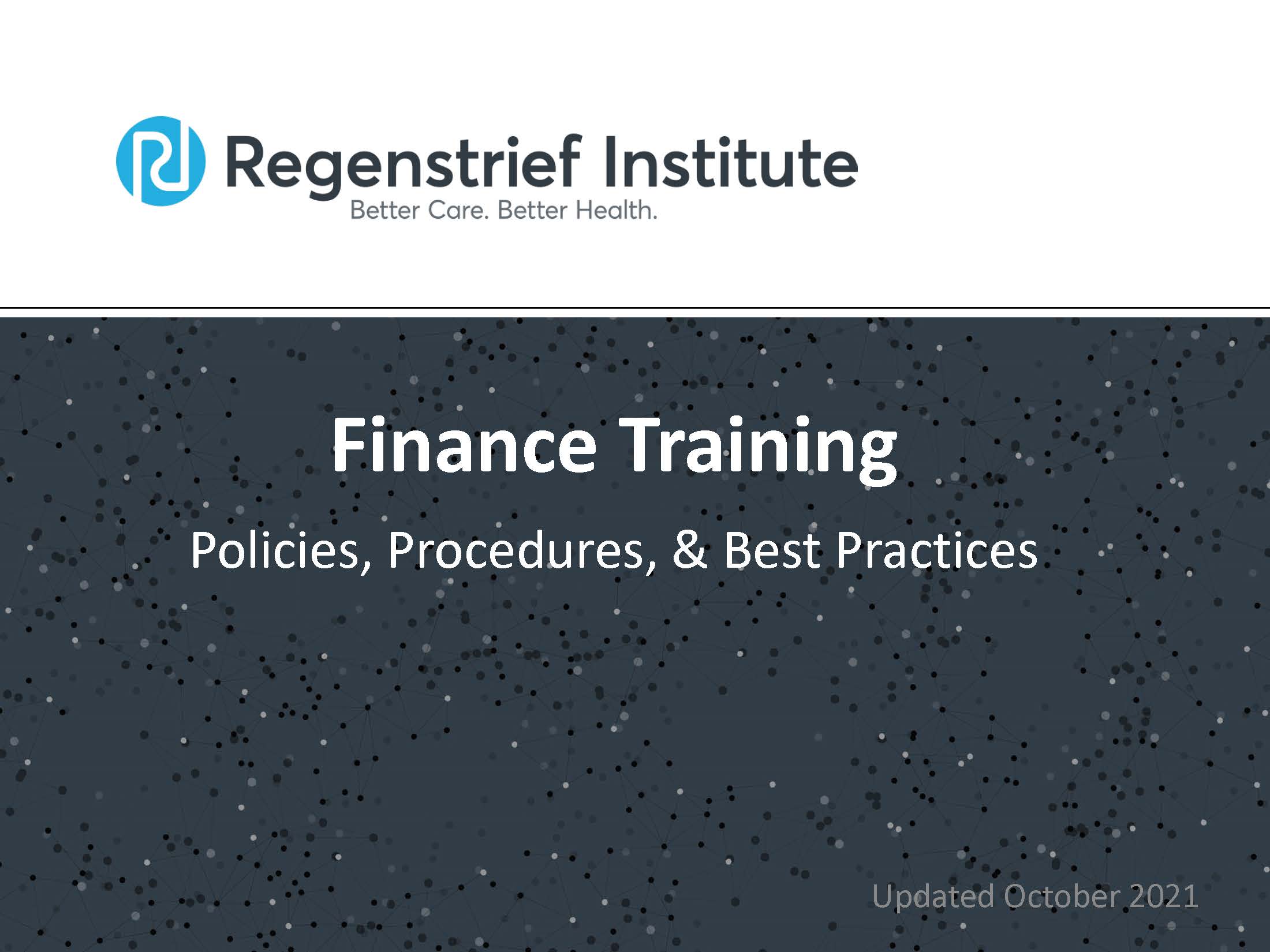 Regenstrief Institute
Better Care. Better Health.

Finance Training

Policies, Procedures, & Best Practices

Updated October 2021